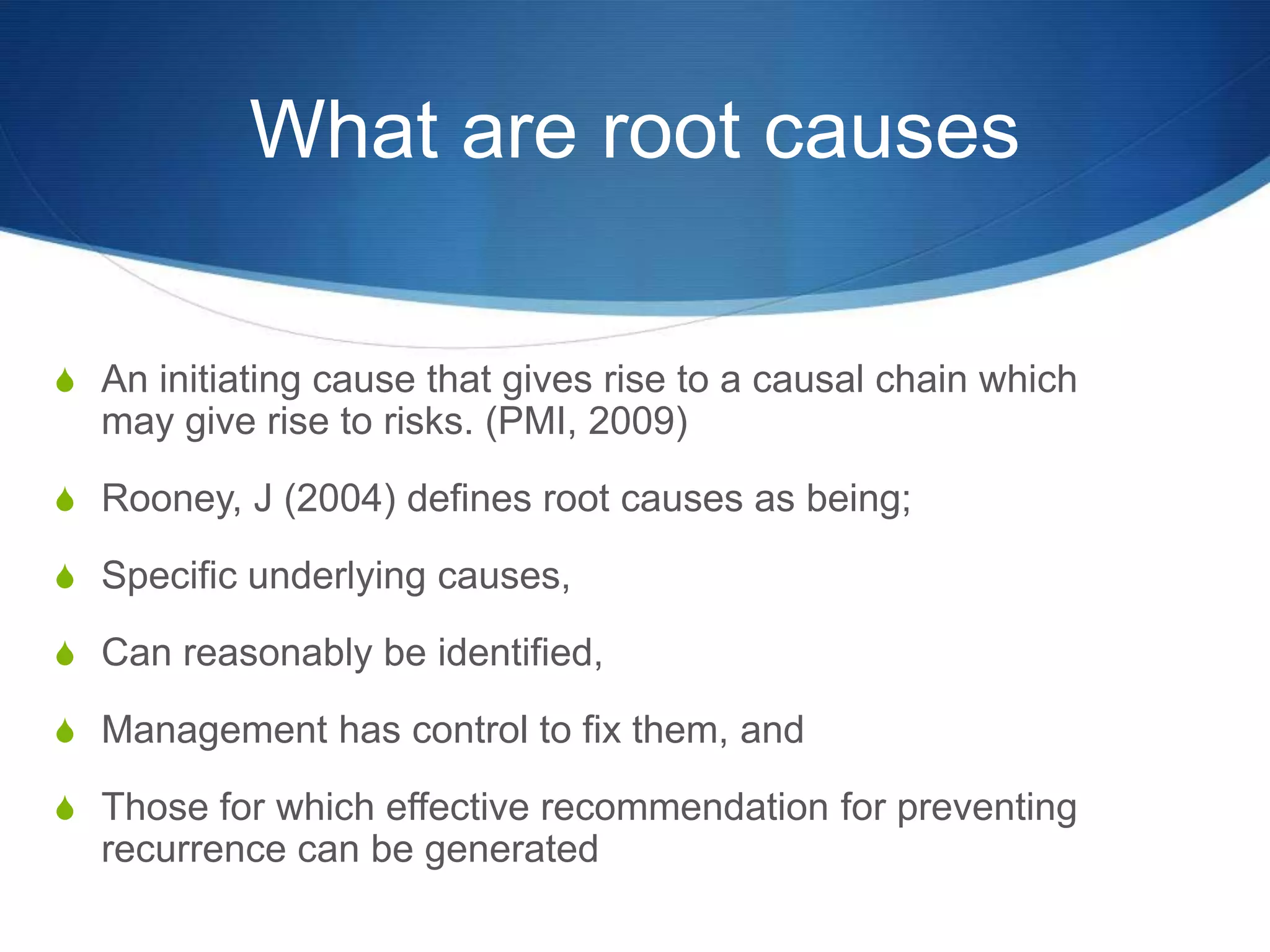 What are root causes

An initiating cause that gives rise to a causal chain which may give rise to risks. (PMI, 2009)

Rooney, J (2004) defines root causes as being;

Specific underlying causes,

Can reasonably be identified,

Management has control to fix them, and

Those for which effective recommendation for preventing recurrence can be generated